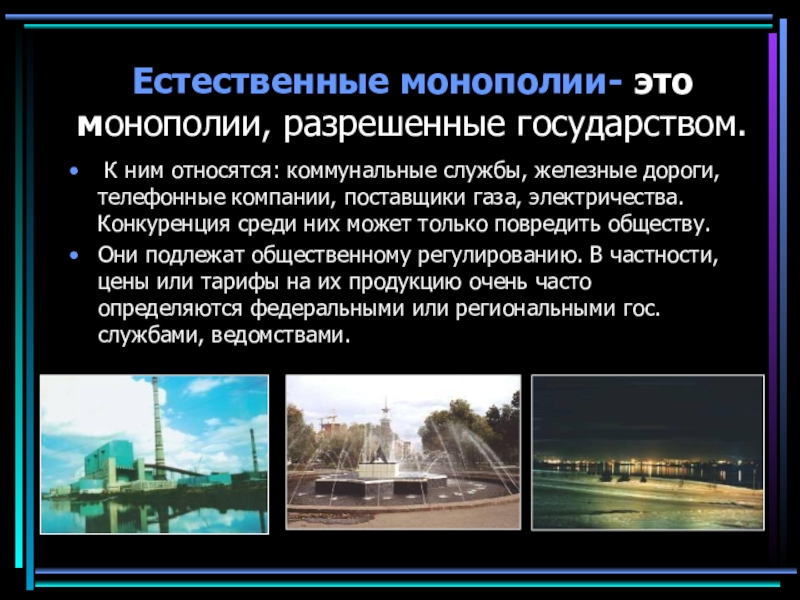 Естественные монополии- это монополии, разрешенные государством.

• К ним относятся: коммунальные службы, железные дороги, телефонные компании, поставщики газа, электричества. Конкуренция среди них может только повредить обществу.

• Они подлежат общественному регулированию. В частности, цены или тарифы на их продукцию очень часто определяются федеральными или региональными гос. службами, ведомствами.